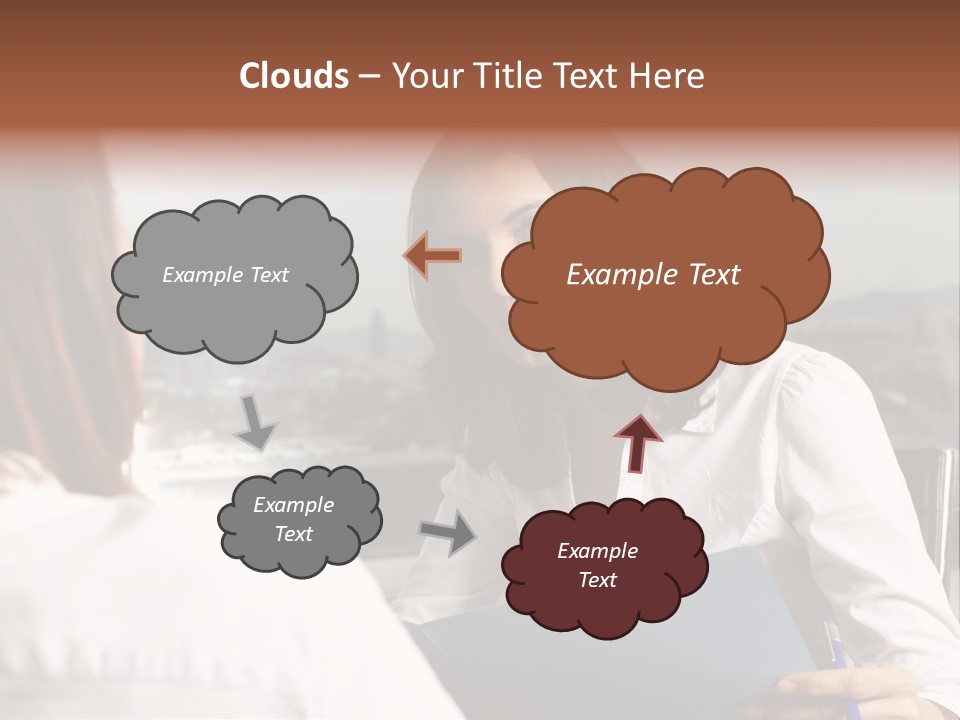 Clouds – Your Title Text Here

Example Text

Example Text

Example Text

Example Text